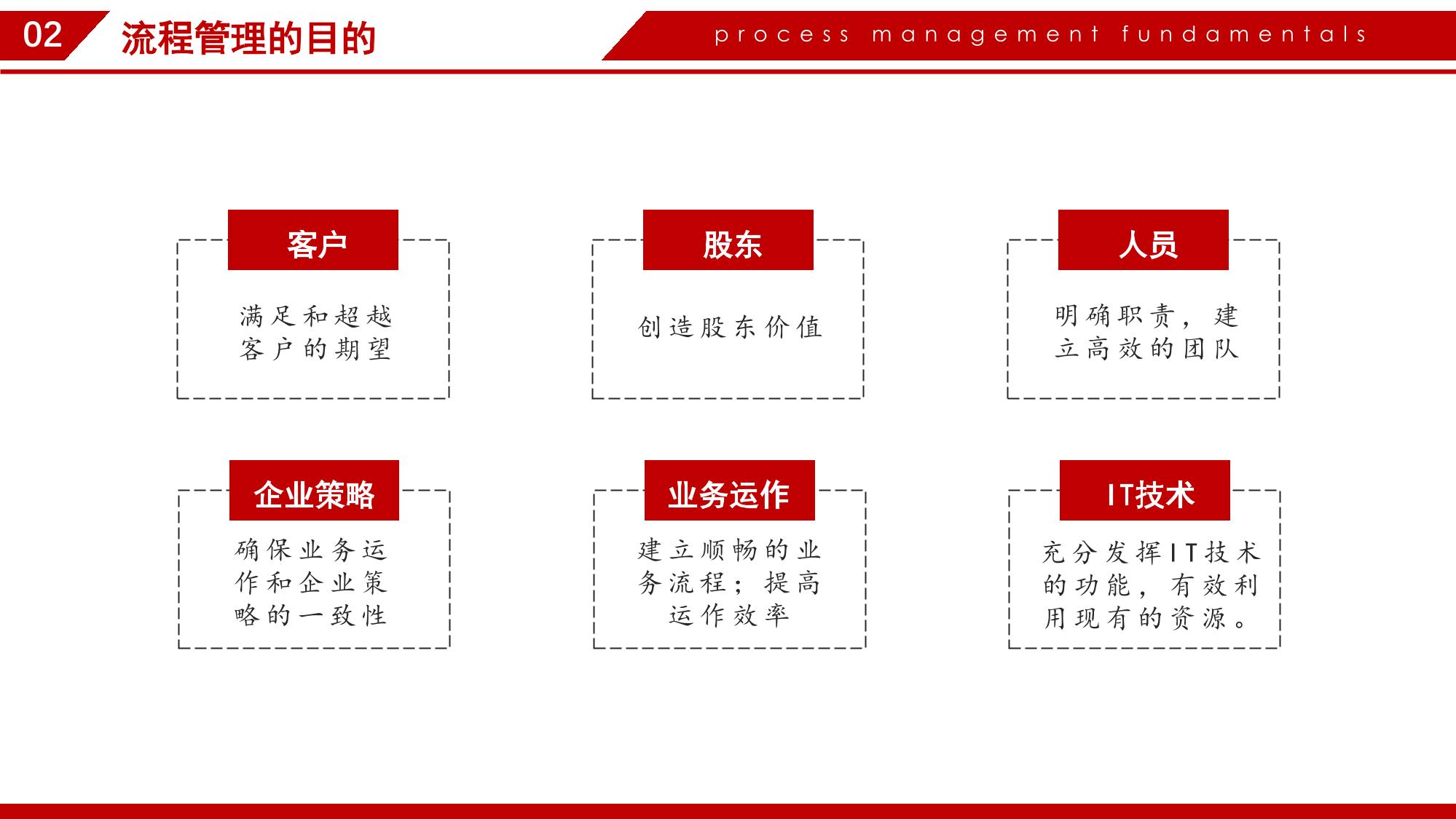 02 流程管理的目的

process management fundamentals

客户

满足和超越客户的期望

股东

创造股东价值

人员

明确职责，建立高效的团队

企业策略

确保业务运作和企业策略的一致性

业务运作

建立顺畅的业务流程；提高运作效率

IT技术

充分发挥IT技术的功能，有效利用现有的资源。